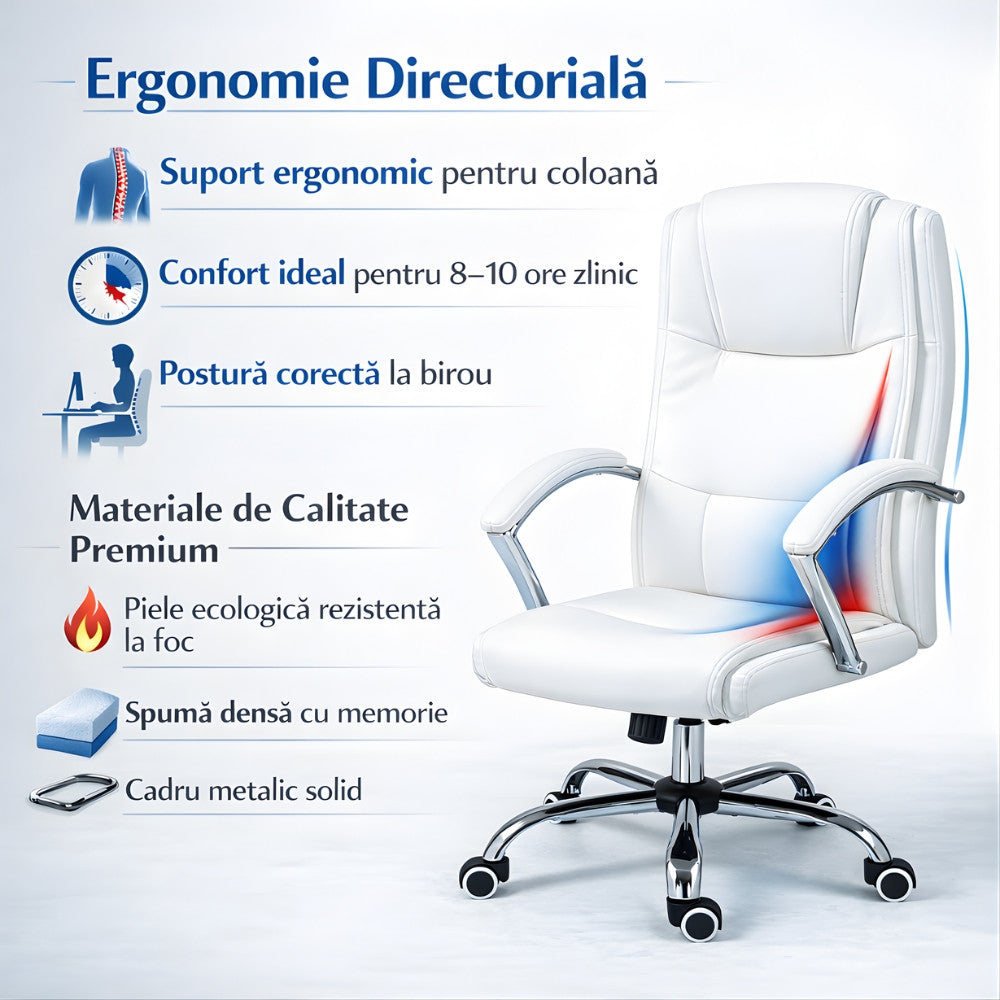 Ergonomie Directorială

Suport ergonomic pentru coloană

Confort ideal pentru 8–10 ore zlinic

Postură corectă la birou

Materiale de Calitate Premium

Piele ecologică rezistentă la foc

Spumă densă cu memorie

Cadru metalic solid